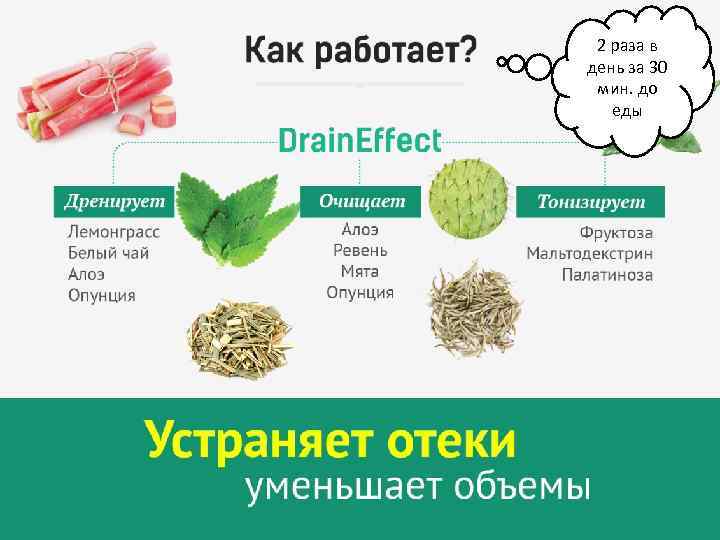 Как работает?

2 раза в день за 30 мин. до еды

DrainEffect

Дренирует
Лемонграсс
Белый чай
Алоэ
Опунция

Очищает
Алоэ
Ревень
Мята
Опунция

Тонизирует
Фруктоза
Мальтодекстрин
Палатиноза

Устраняет отеки
уменьшает объемы